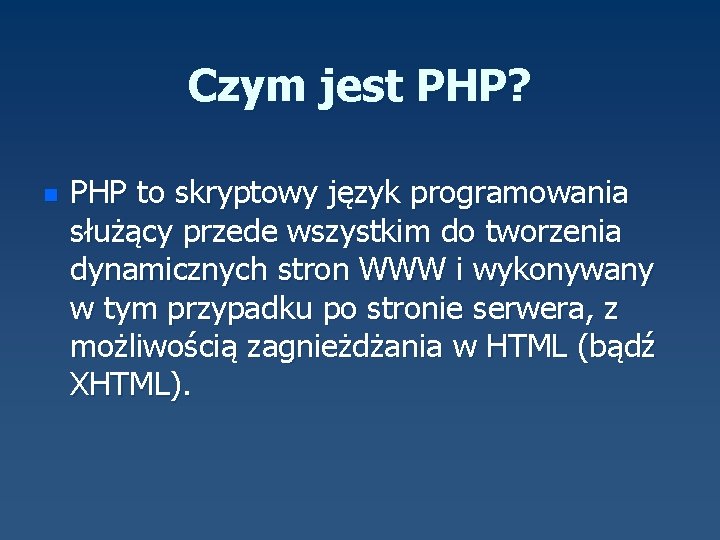 Czym jest PHP?

PHP to skryptowy język programowania służący przede wszystkim do tworzenia dynamicznych stron WWW i wykonywany w tym przypadku po stronie serwera, z możliwością zagnieżdżania w HTML (bądź XHTML).